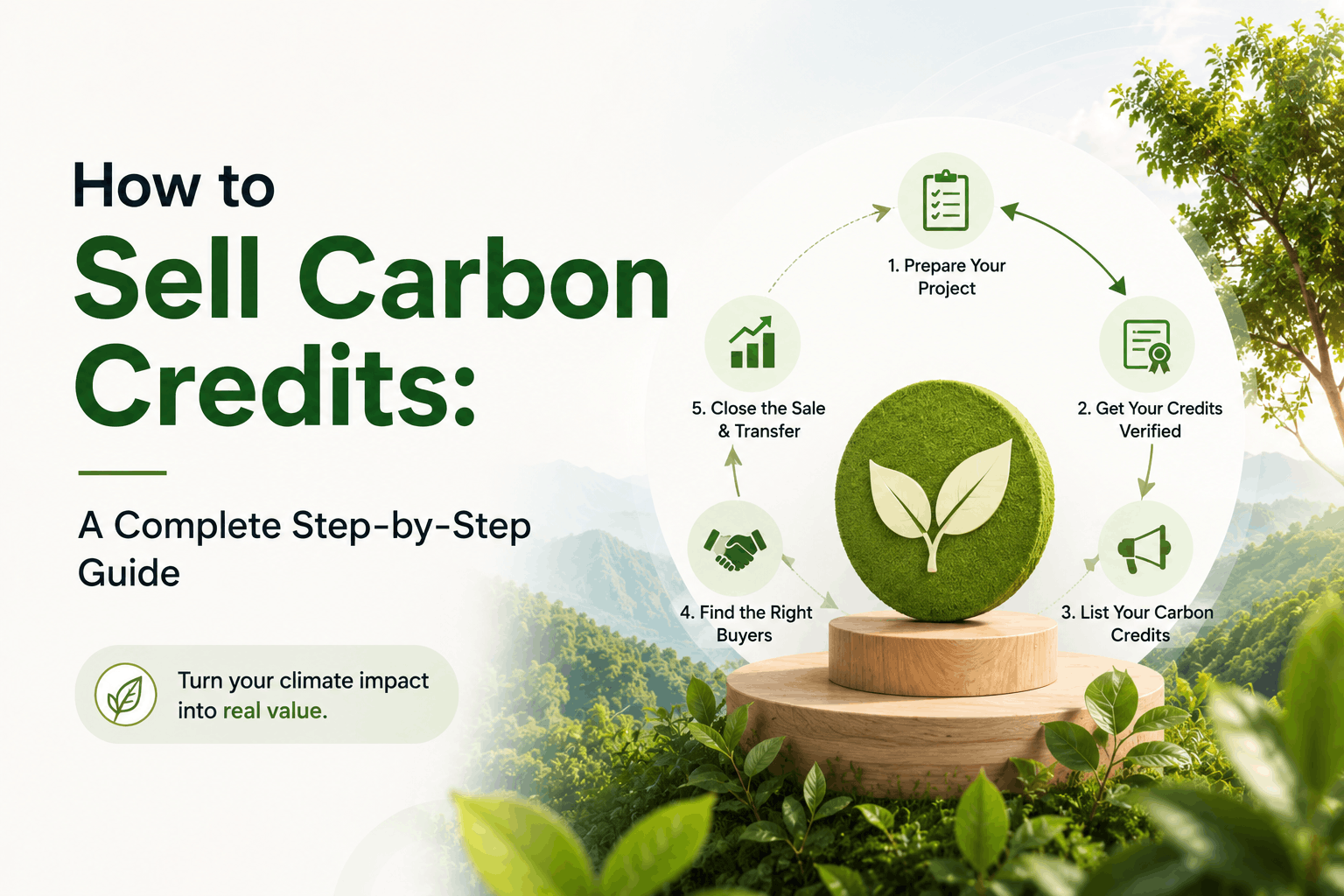 How to
Sell Carbon Credits:

A Complete Step-by-Step Guide

Turn your climate impact into real value.

1. Prepare Your Project

2. Get Your Credits Verified

3. List Your Carbon Credits

4. Find the Right Buyers

5. Close the Sale & Transfer